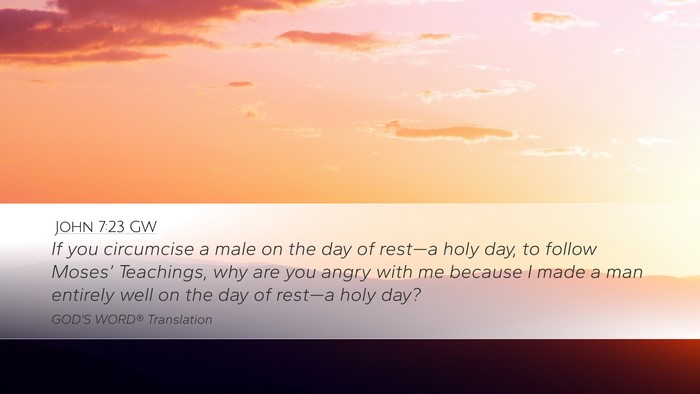 JOHN 7:23 GW

If you circumcise a male on the day of rest—a holy day, to follow Moses' Teachings, why are you angry with me because I made a man entirely well on the day of rest—a holy day?

GOD'S WORD® Translation